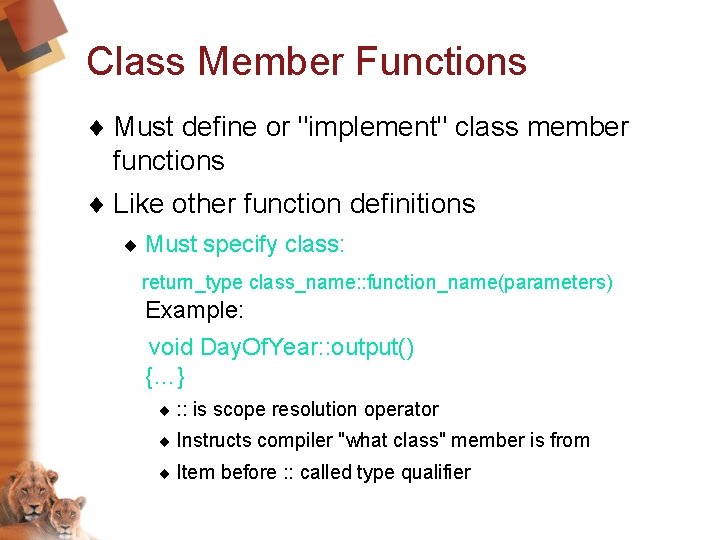 Class Member Functions

♦ Must define or "implement" class member functions

♦ Like other function definitions

♦ Must specify class:

return_type class_name::function_name(parameters)

Example:

void DayOfYear::output()
{…}

♦ :: is scope resolution operator

♦ Instructs compiler "what class" member is from

♦ Item before :: called type qualifier